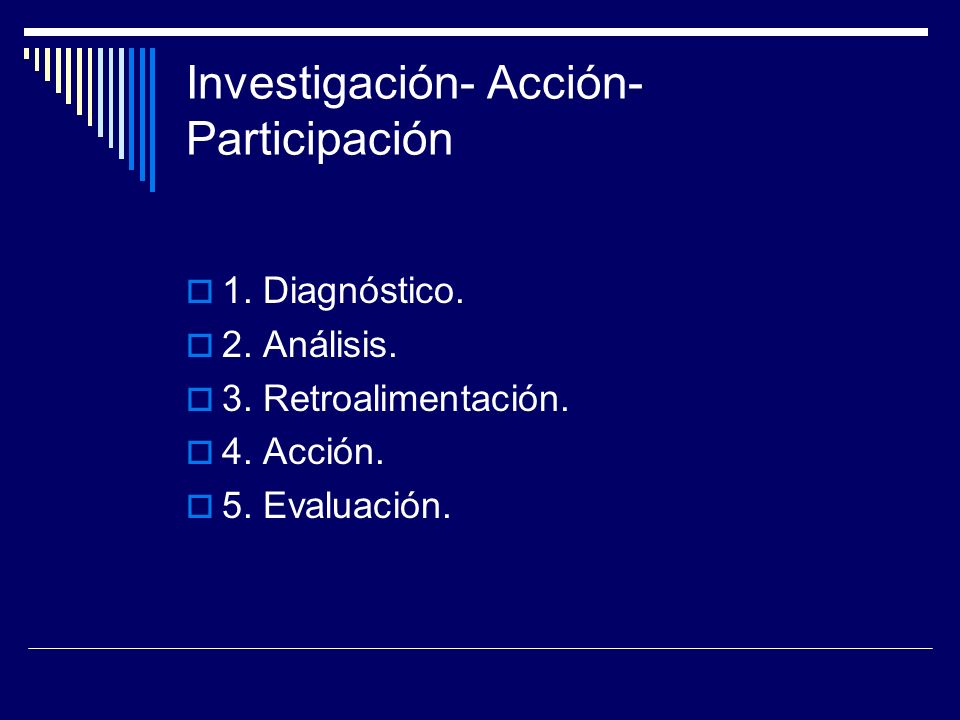 Investigación- Acción- Participación

1. Diagnóstico.
2. Análisis.
3. Retroalimentación.
4. Acción.
5. Evaluación.